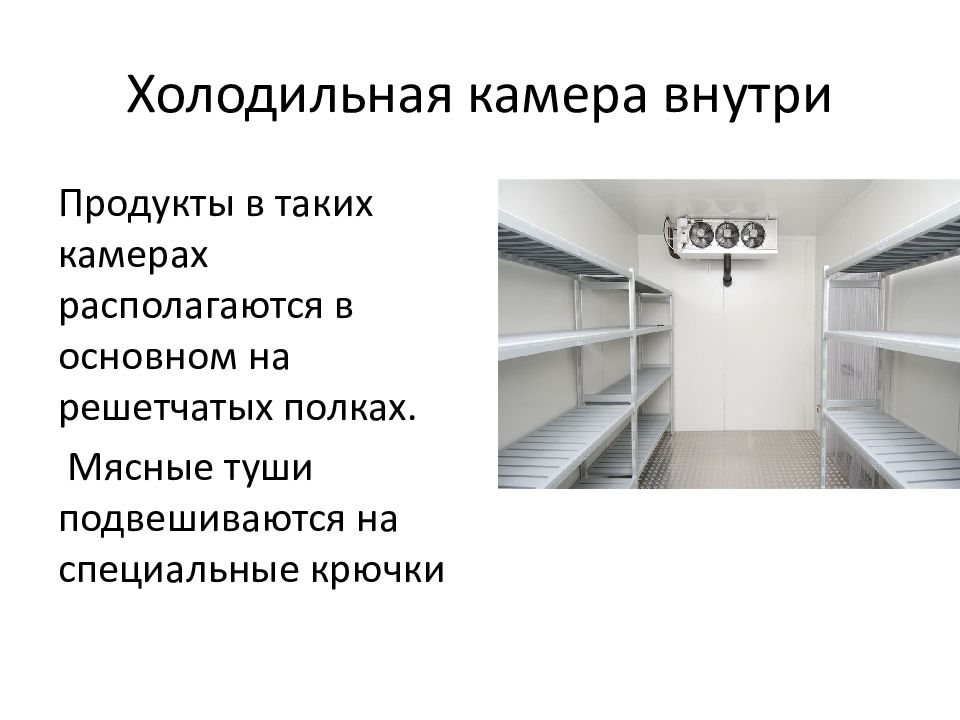 Холодильная камера внутри

Продукты в таких камерах располагаются в основном на решетчатых полках.

Мясные туши подвешиваются на специальные крючки